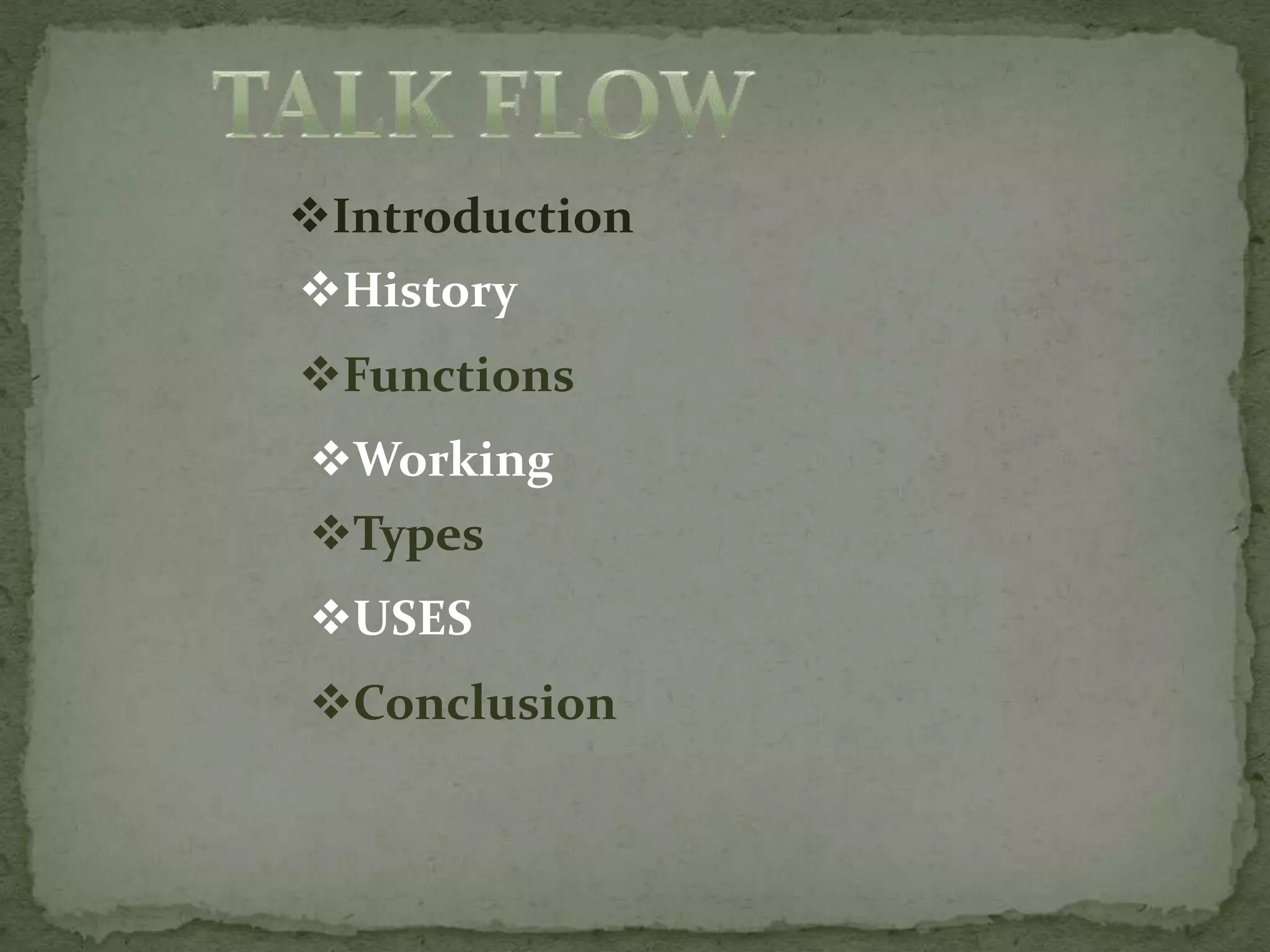 TALK FLOW

❖Introduction

❖History

❖Functions

❖Working

❖Types

❖USES

❖Conclusion